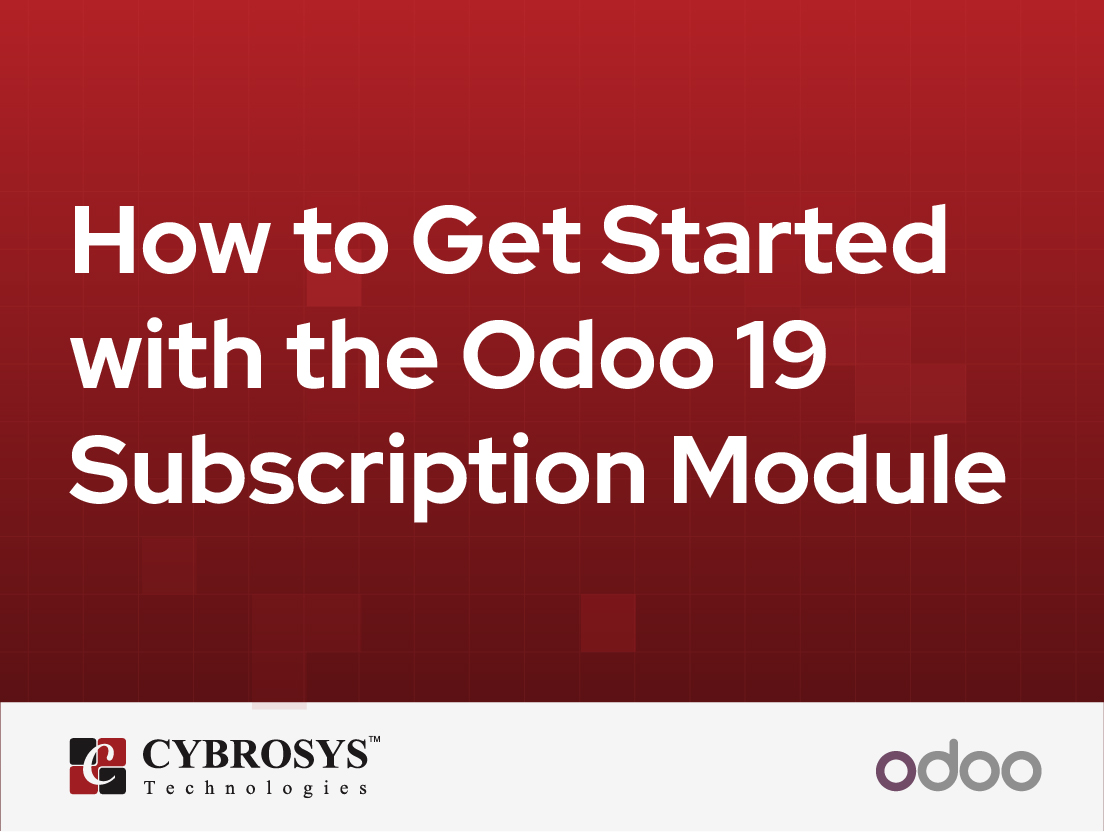 How to Get Started with the Odoo 19 Subscription Module

CYBROSYS™
Technologies

odoo